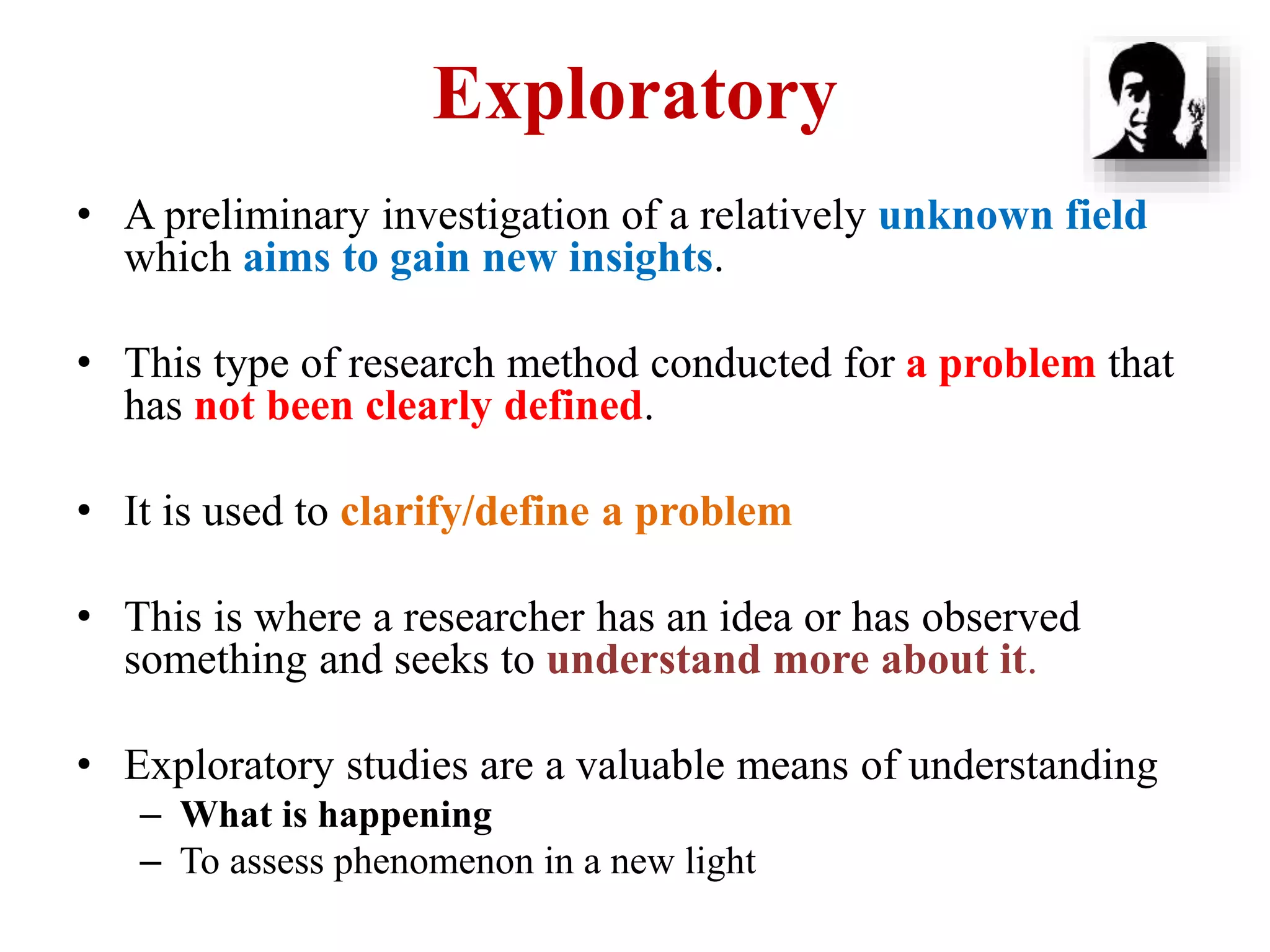 Exploratory

• A preliminary investigation of a relatively unknown field which aims to gain new insights.

• This type of research method conducted for a problem that has not been clearly defined.

• It is used to clarify/define a problem

• This is where a researcher has an idea or has observed something and seeks to understand more about it.

• Exploratory studies are a valuable means of understanding
– What is happening
– To assess phenomenon in a new light